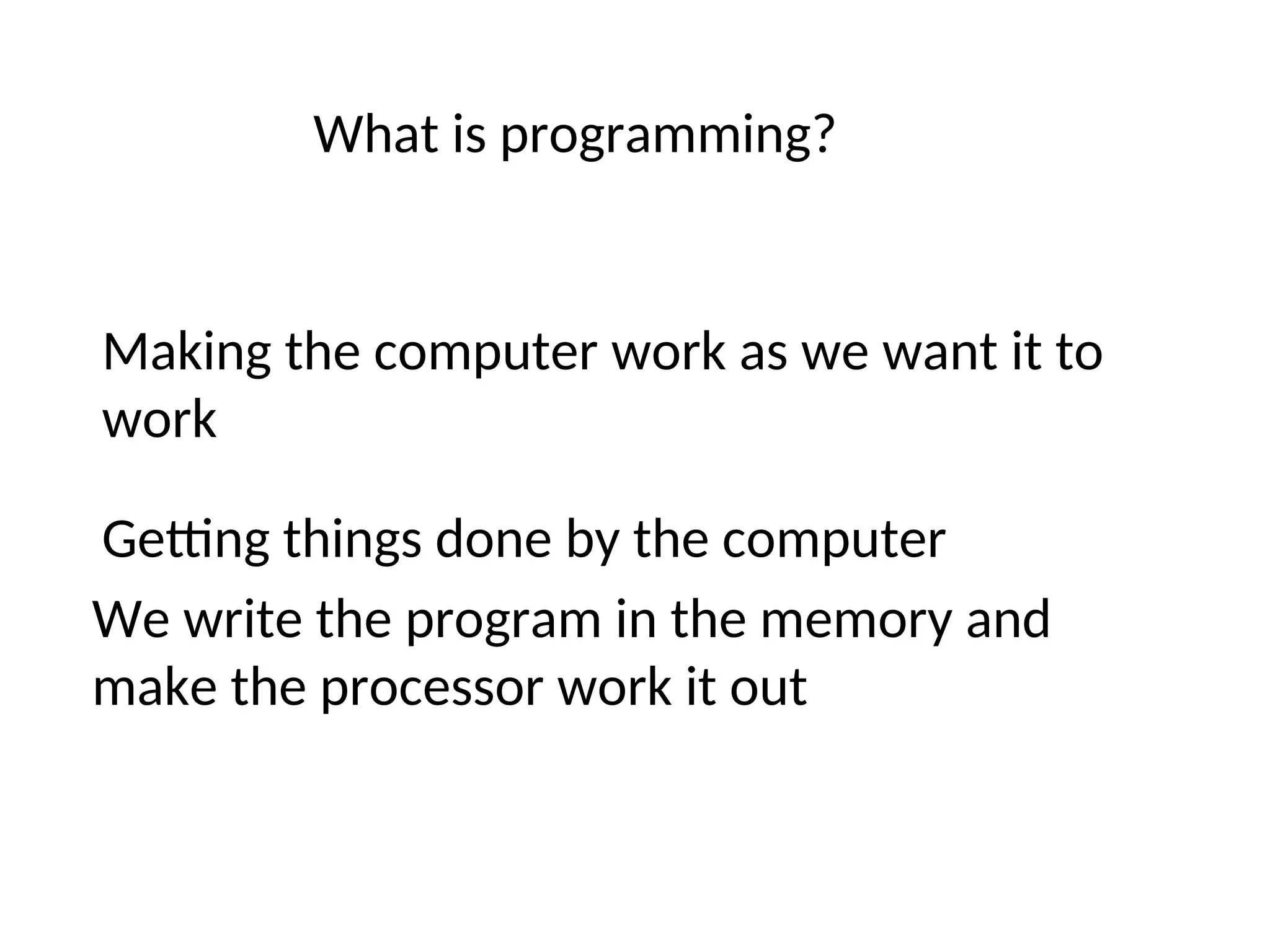 What is programming?

Making the computer work as we want it to work

Getting things done by the computer

We write the program in the memory and make the processor work it out